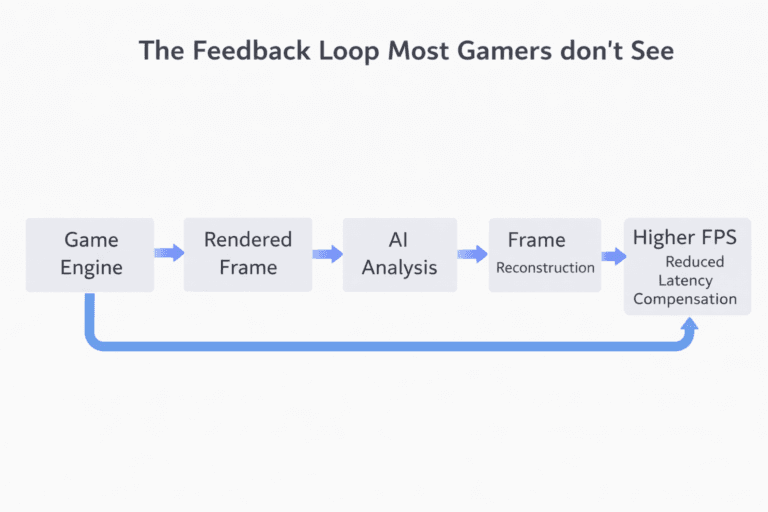 The Feedback Loop Most Gamers don't See

Game Engine

Rendered Frame

AI Analysis

Frame Reconstruction

Higher FPS
Reduced Latency Compensation